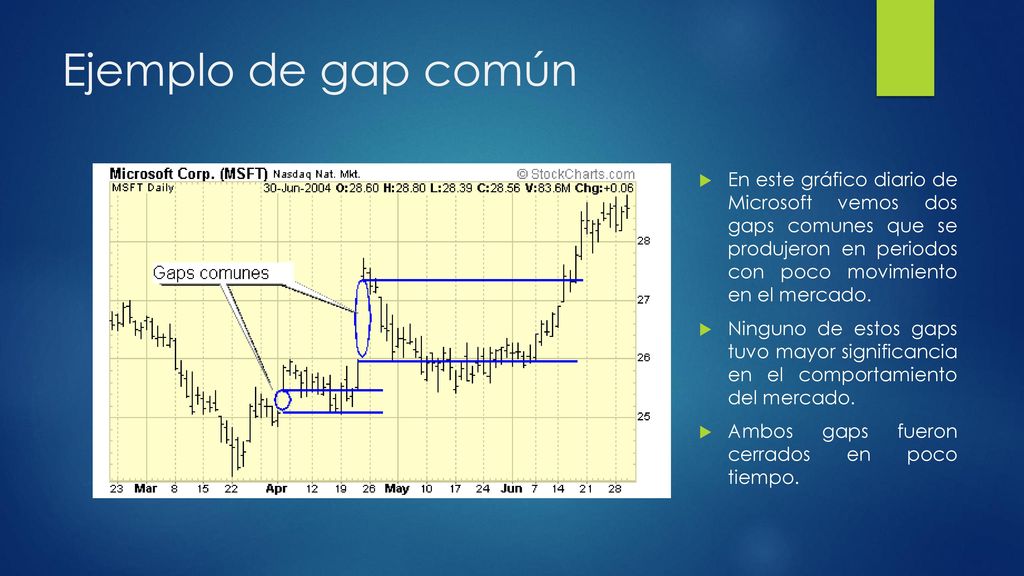 Ejemplo de gap común

Microsoft Corp. (MSFT) Nasdaq Nat. Mkt. © StockCharts.com
MSFT Daily 30-Jun-2004 O:28.60 H:28.80 L:28.39 C:28.56 V:83.6M Chg:+0.06

Gaps comunes

28
27
26
25

23 Mar 8 15 22 Apr 12 19 26 May 10 17 24 Jun 7 14 21 28

En este gráfico diario de Microsoft vemos dos gaps comunes que se produjeron en periodos con poco movimiento en el mercado.

Ninguno de estos gaps tuvo mayor significancia en el comportamiento del mercado.

Ambos gaps fueron cerrados en poco tiempo.